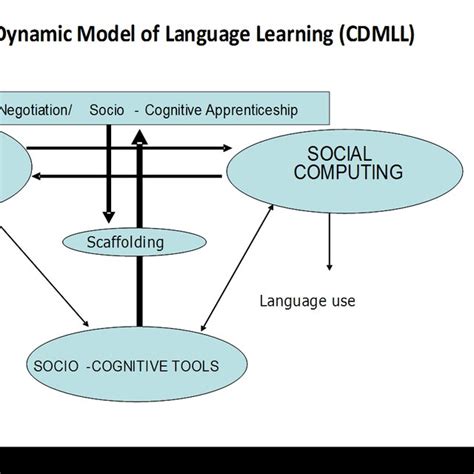 Dynamic Model of Language Learning (CDMLL)

Negotiation/ Socio - Cognitive Apprenticeship

SOCIAL COMPUTING

Scaffolding

Language use

SOCIO -COGNITIVE TOOLS